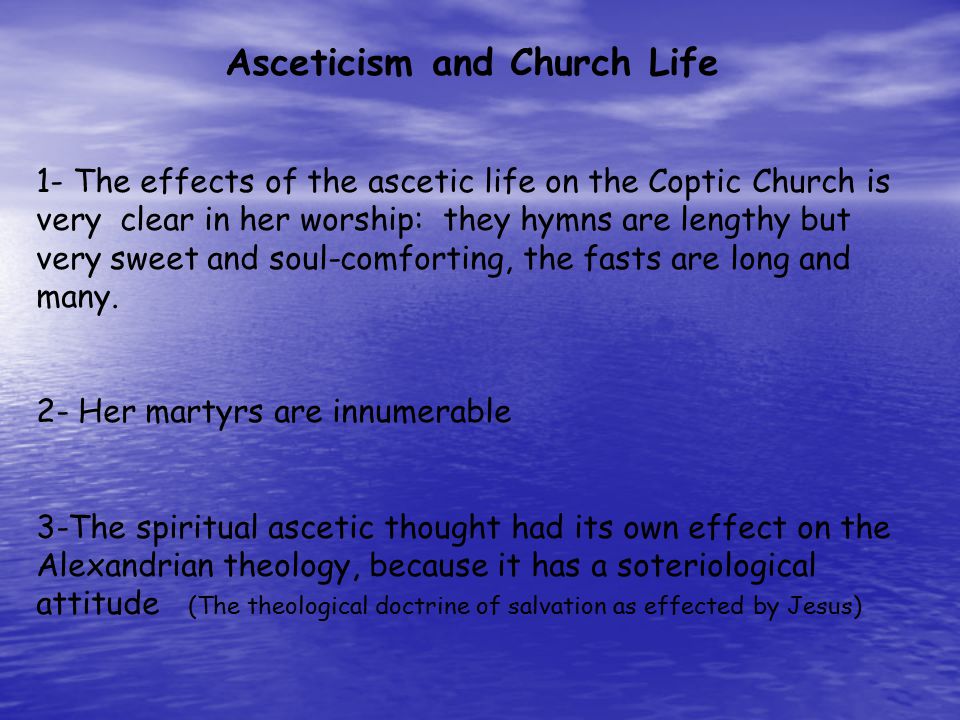 Asceticism and Church Life

1- The effects of the ascetic life on the Coptic Church is very clear in her worship: they hymns are lengthy but very sweet and soul-comforting, the fasts are long and many.

2- Her martyrs are innumerable

3-The spiritual ascetic thought had its own effect on the Alexandrian theology, because it has a soteriological attitude (The theological doctrine of salvation as effected by Jesus)